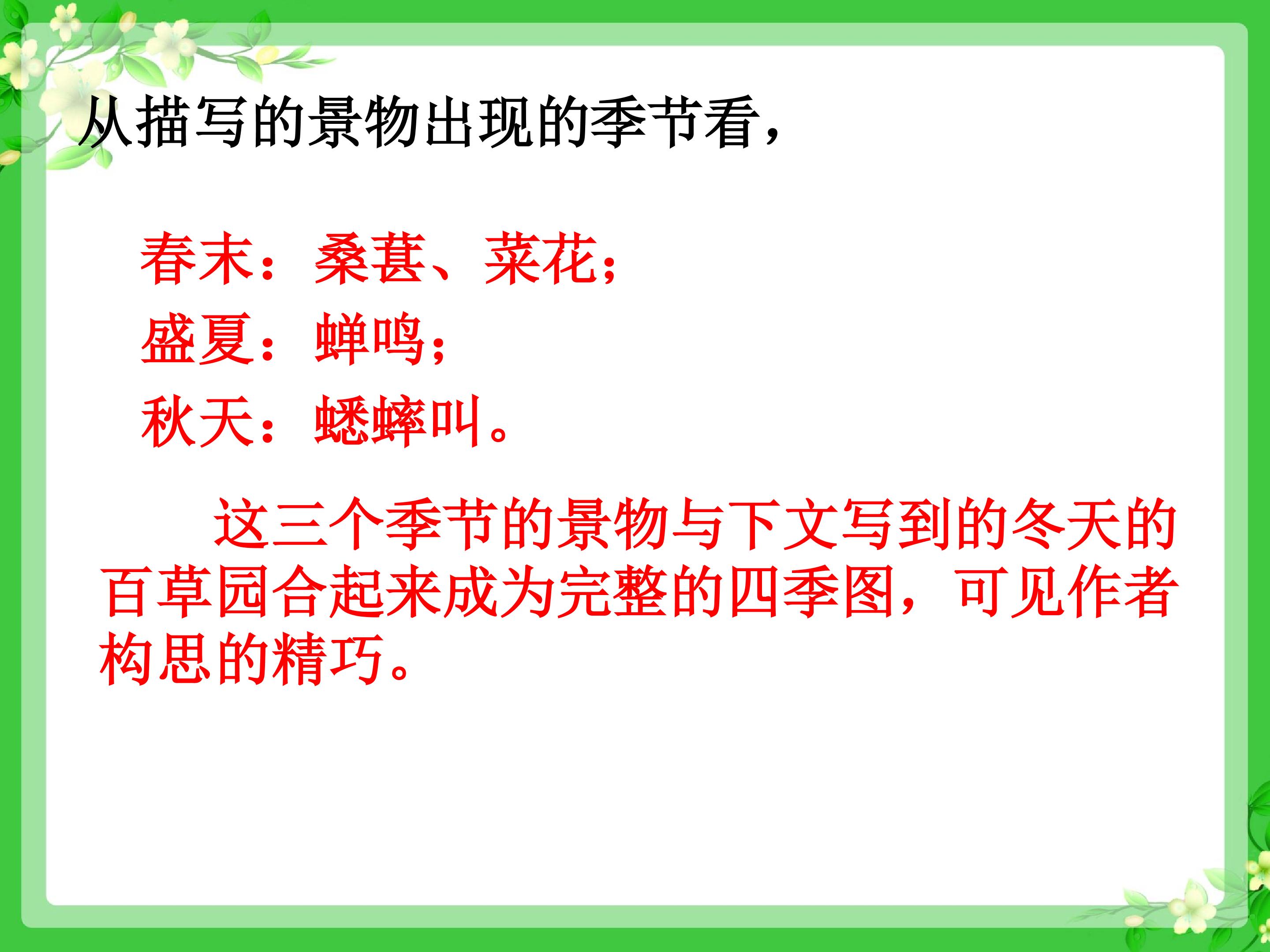 从描写的景物出现的季节看，

春末：桑葚、菜花；
盛夏：蝉鸣；
秋天：蟋蟀叫。

这三个季节的景物与下文写到的冬天的百草园合起来成为完整的四季图，可见作者构思的精巧。